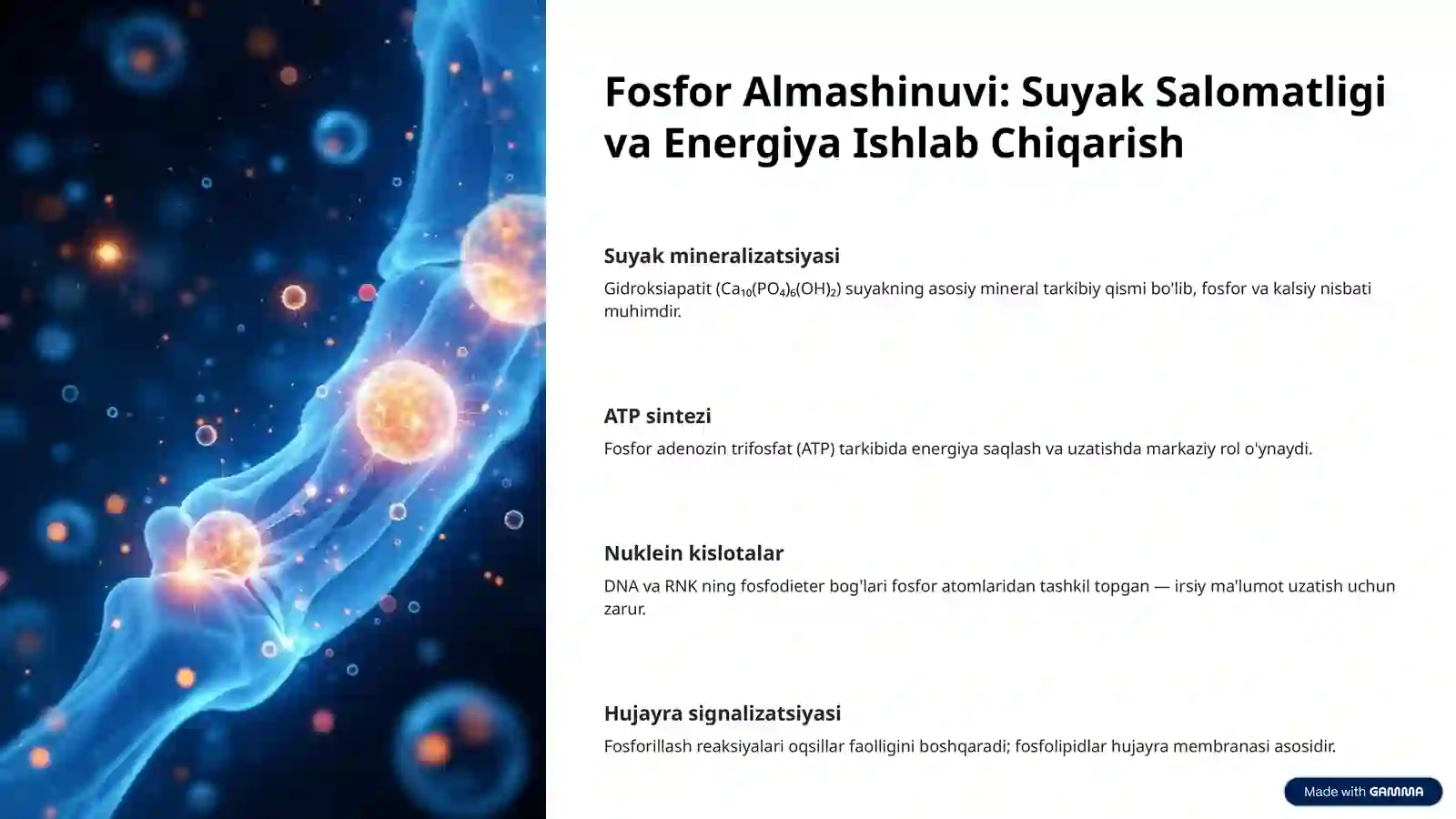 Fosfor Almashinuvi: Suyak Salomatligi va Energiya Ishlab Chiqarish

Suyak mineralizatsiyasi

Gidroksiapatit ($Ca_{10}(PO_4)_6(OH)_2$) suyakning asosiy mineral tarkibiy qismi bo'lib, fosfor va kalsiy nisbati muhimdir.

ATP sintezi

Fosfor adenozin trifosfat (ATP) tarkibida energiya saqlash va uzatishda markaziy rol o'ynaydi.

Nuklein kislotalar

DNA va RNK ning fosfodieter bog'lari fosfor atomlaridan tashkil topgan — irsiy ma'lumot uzatish uchun zarur.

Hujayra signalizatsiyasi

Fosforillash reaksiyalari oqsillar faolligini boshqaradi; fosfolipidlar hujayra membranasi asosidir.

Made with GAMMA